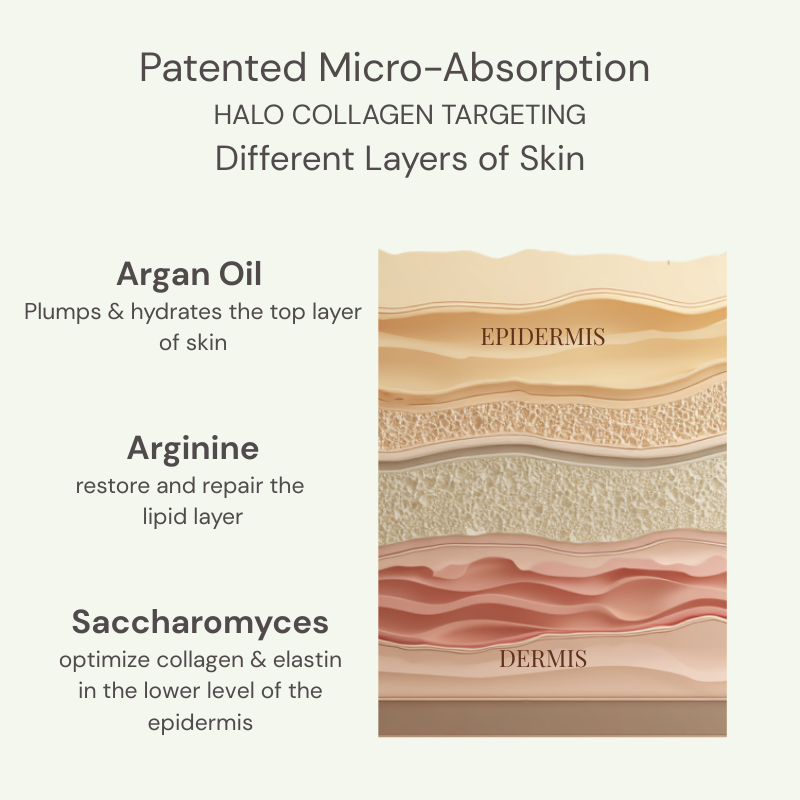 Patented Micro-Absorption
HALO COLLAGEN TARGETING
Different Layers of Skin

Argan Oil
Plumps & hydrates the top layer of skin

Arginine
restore and repair the lipid layer

Saccharomyces
optimize collagen & elastin in the lower level of the epidermis

EPIDERMIS

DERMIS